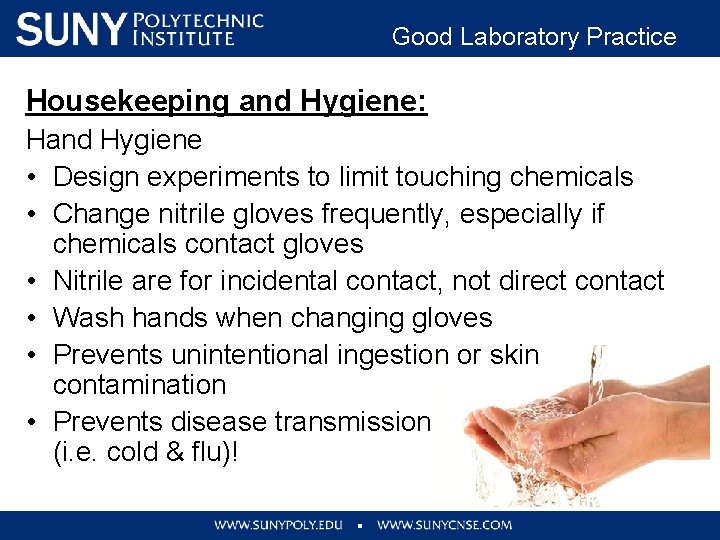 SUNY POLYTECHNIC INSTITUTE

Good Laboratory Practice

Housekeeping and Hygiene:

Hand Hygiene

• Design experiments to limit touching chemicals
• Change nitrile gloves frequently, especially if chemicals contact gloves
• Nitrile are for incidental contact, not direct contact
• Wash hands when changing gloves
• Prevents unintentional ingestion or skin contamination
• Prevents disease transmission (i.e. cold & flu)!

WWW.SUNYPOLY.EDU ▪ WWW.SUNYCNSE.COM